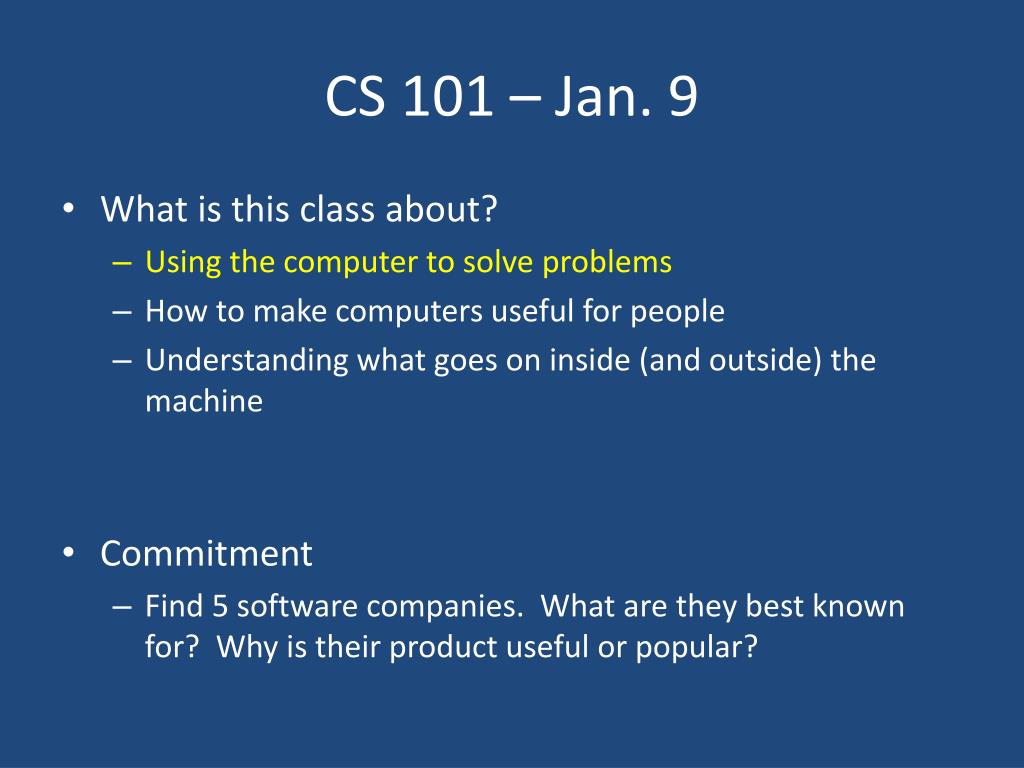 CS 101 – Jan. 9

• What is this class about?
– Using the computer to solve problems
– How to make computers useful for people
– Understanding what goes on inside (and outside) the machine

• Commitment
– Find 5 software companies. What are they best known for? Why is their product useful or popular?